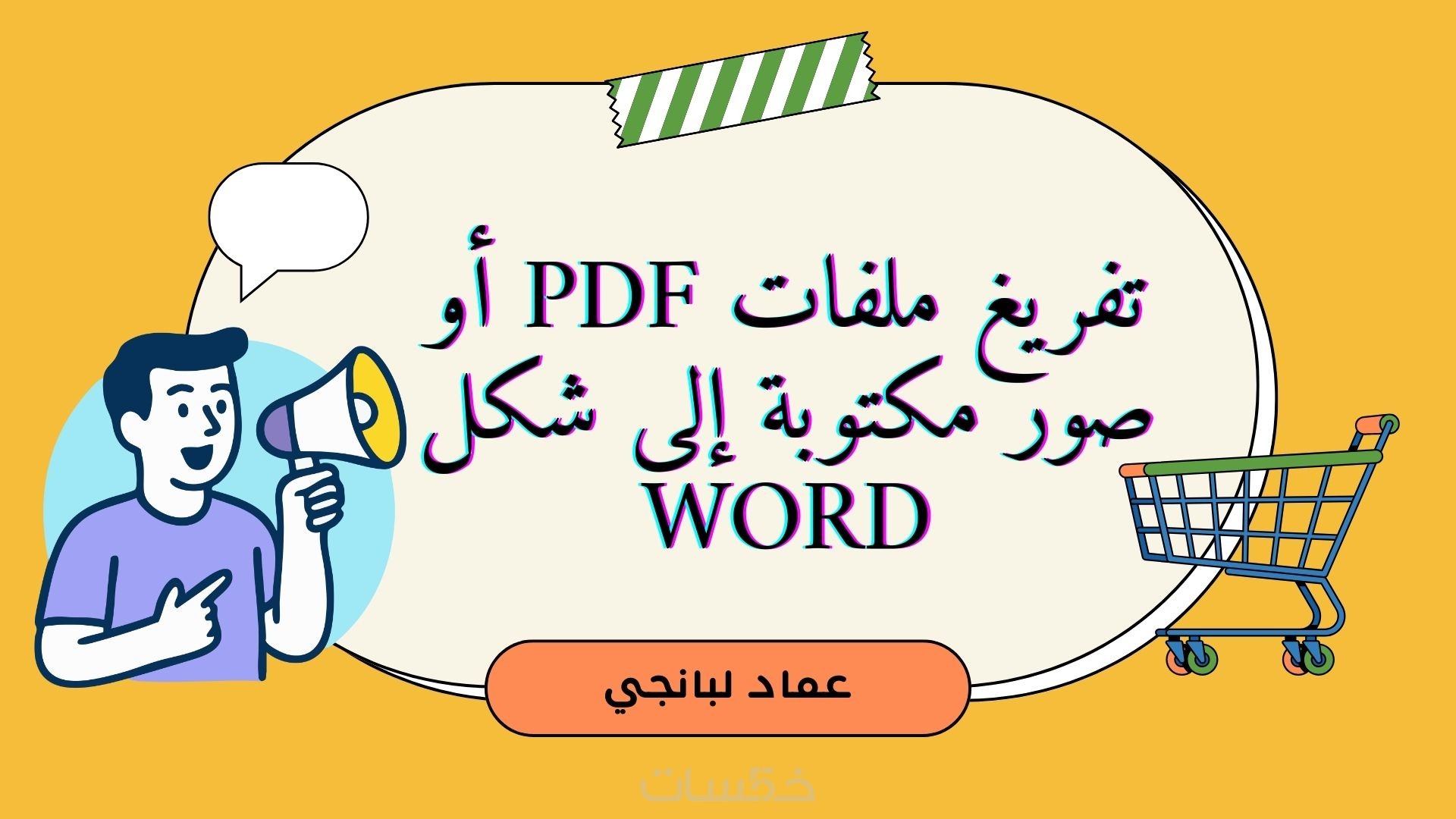 تفريغ ملفات PDF أو صور مكتوبة إلى شكل WORD

عماد لبانجي

خمسات